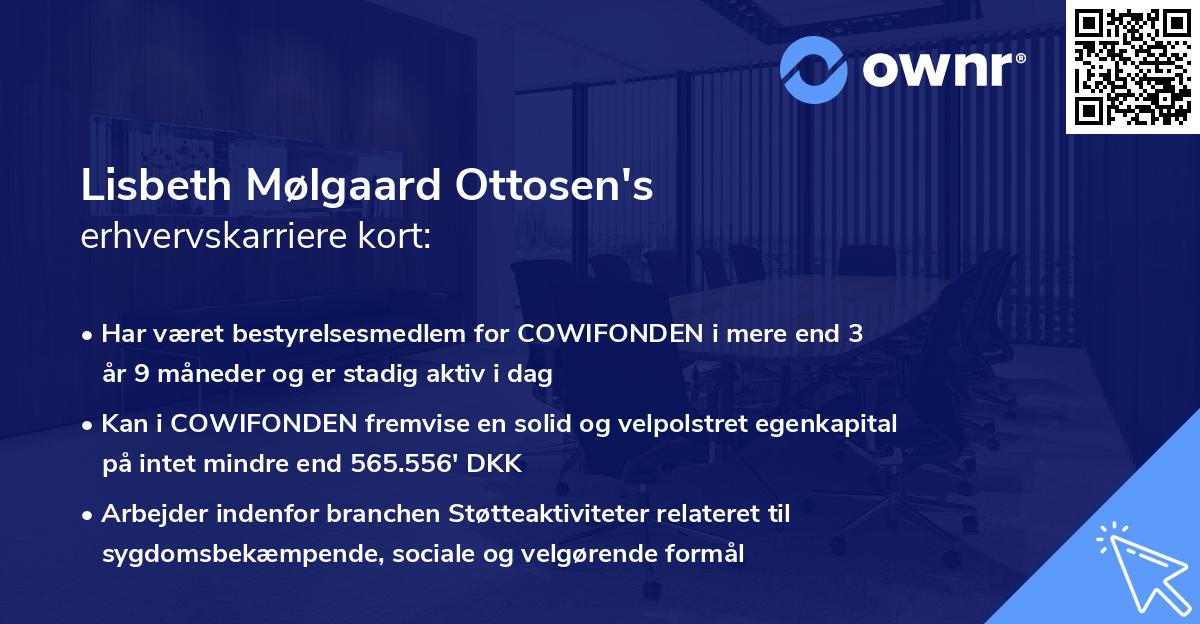 ownr®

Lisbeth Mølgaard Ottosen's
erhvervskarriere kort:

• Har været bestyrelsesmedlem for COWIFONDEN i mere end 3 år 9 måneder og er stadig aktiv i dag

• Kan i COWIFONDEN fremvise en solid og velpolstret egenkapital på intet mindre end 565.556' DKK

• Arbejder indenfor branchen Støtteaktiviteter relateret til sygdomsbekæmpende, sociale og velgørende formål